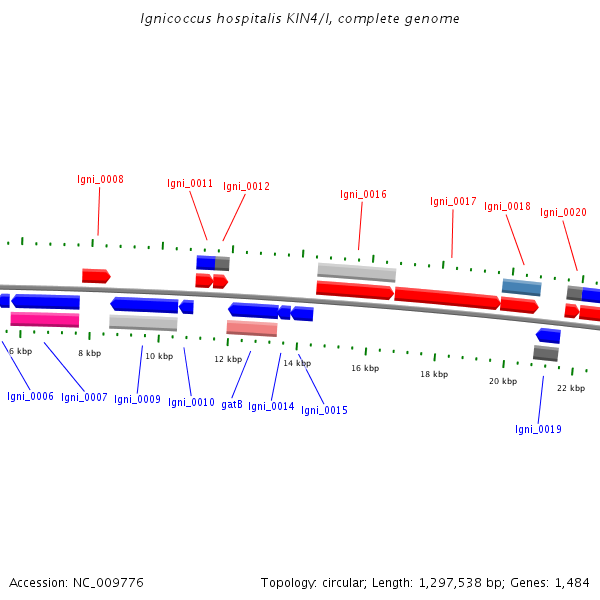 Ignicoccus hospitalis KIN4/I, complete genome

Igni_0008
Igni_0011
Igni_0012
Igni_0016
Igni_0017
Igni_0018
Igni_0020

6 kbp
8 kbp
10 kbp
12 kbp
14 kbp
16 kbp
18 kbp
20 kbp
22 kbp

Igni_0006
Igni_0007
Igni_0009
Igni_0010
gatB
Igni_0014
Igni_0015
Igni_0019

Accession: NC_009776

Topology: circular; Length: 1,297,538 bp; Genes: 1,484